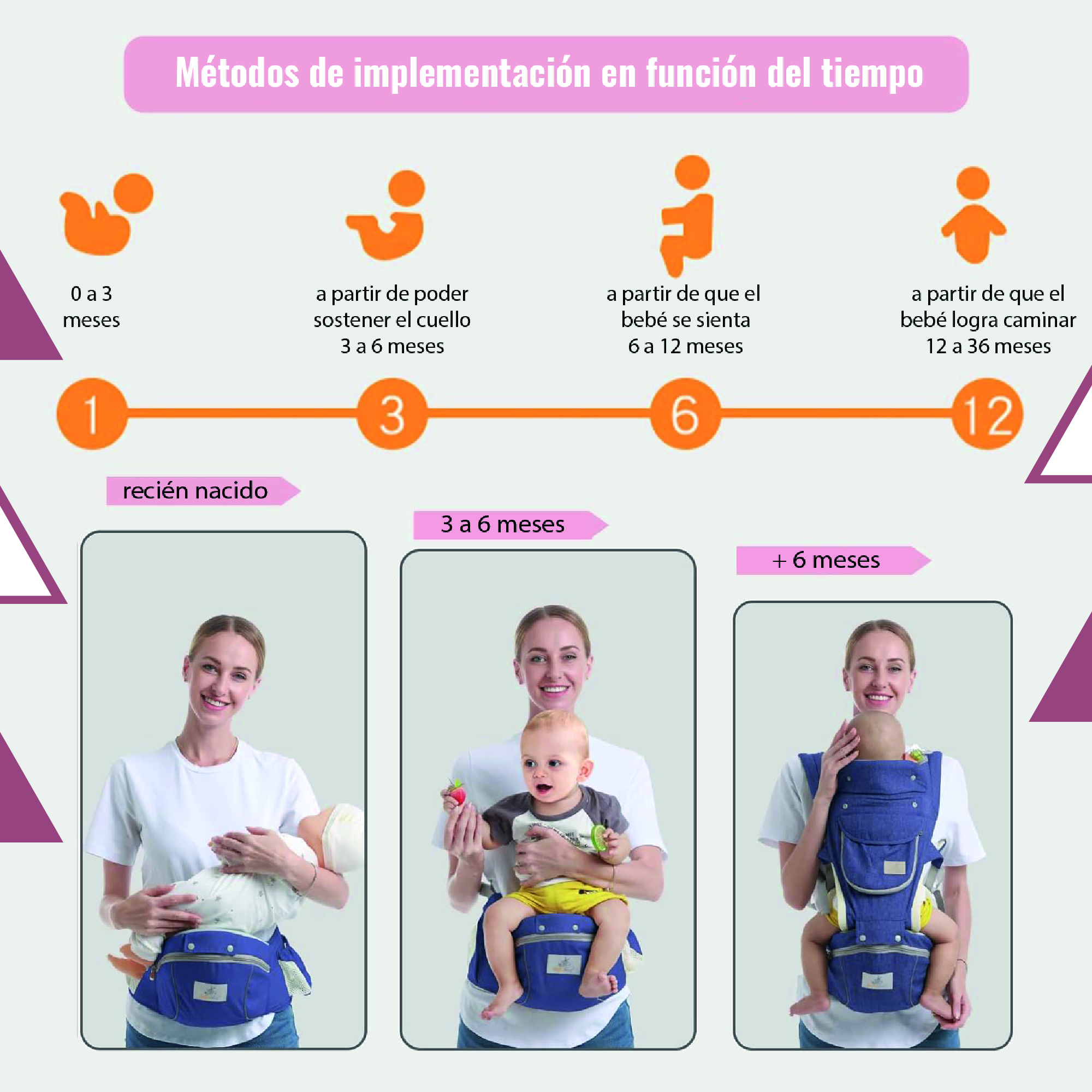 Métodos de implementación en función del tiempo

0 a 3 meses

a partir de poder sostener el cuello 3 a 6 meses

a partir de que el bebé se sienta 6 a 12 meses

a partir de que el bebé logra caminar 12 a 36 meses

1

3

6

12

recién nacido

3 a 6 meses

+ 6 meses